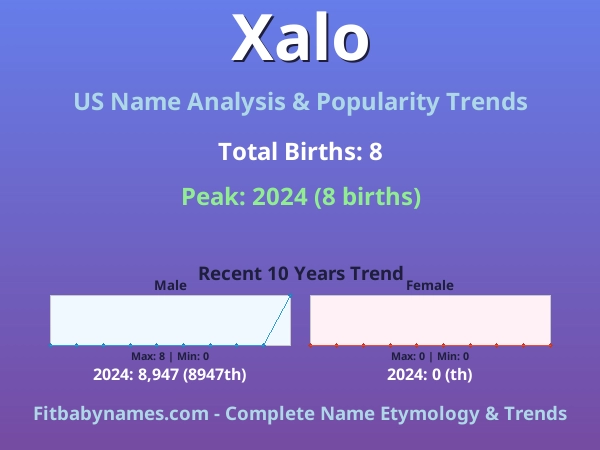 Xalo

US Name Analysis & Popularity Trends

Total Births: 8

Peak: 2024 (8 births)

Recent 10 Years Trend

Male

Max: 8 | Min: 0

2024: 8,947 (8947th)

Female

Max: 0 | Min: 0

2024: 0 (th)

Fitbabynames.com - Complete Name Etymology & Trends